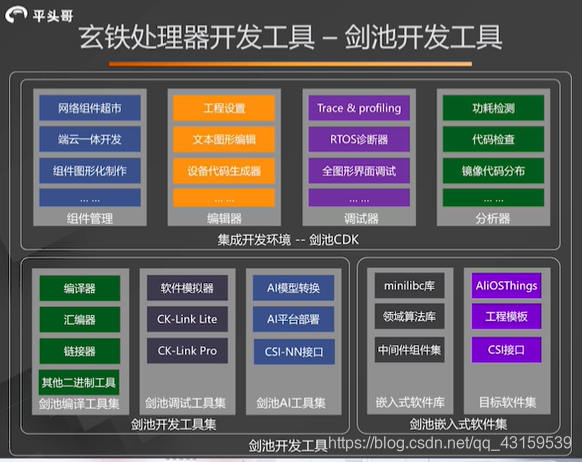 平头哥

玄铁处理器开发工具 – 剑池开发工具

网络组件超市
端云一体开发
组件图形化制作
... ...
组件管理

工程设置
文本图形编辑
设备代码生成器
... ...
编辑器

Trace & profiling
RTOS诊断器
全图形界面调试
... ...
调试器

功耗检测
代码检查
镜像代码分布
... ...
分析器

集成开发环境 -- 剑池CDK

编译器
汇编器
链接器
其他二进制工具
剑池编译工具集

软件模拟器
CK-Link Lite
CK-Link Pro
剑池调试工具集

AI模型转换
AI平台部署
CSI-NN接口
剑池AI工具集

剑池开发工具集

minilibc库
领域算法库
中间件组件集
嵌入式软件库

AliOSThings
工程模板
CSI接口
目标软件集

剑池嵌入式软件集

剑池开发工具

https://blog.csdn.net/qq_43159539